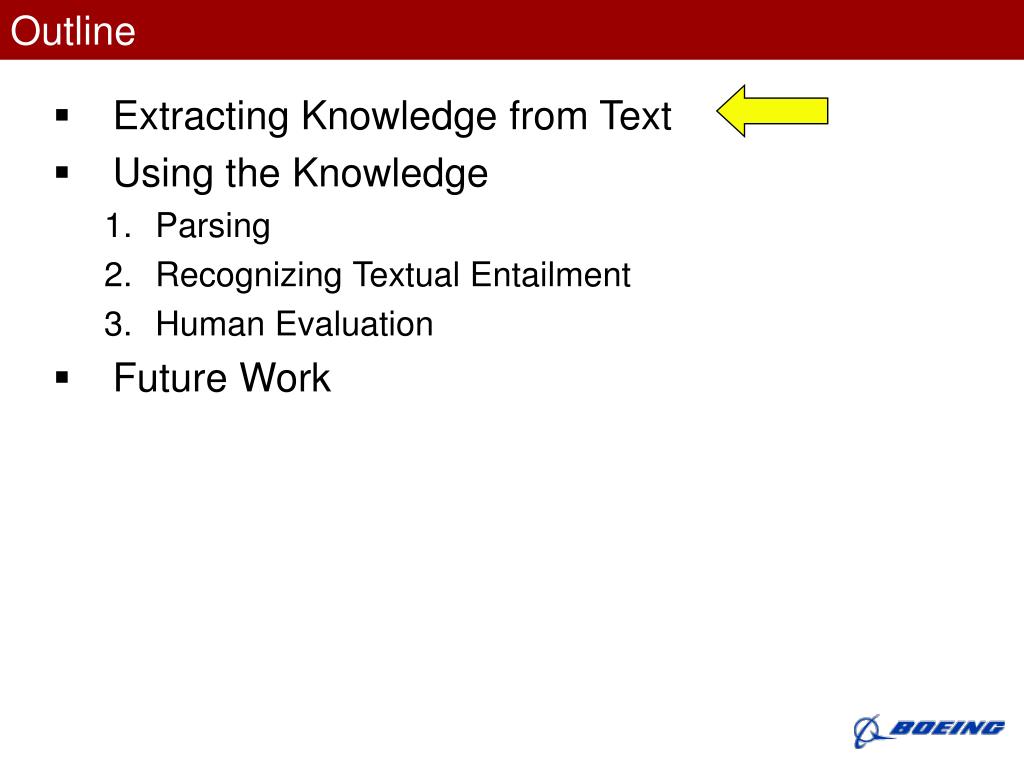 Outline

▪ Extracting Knowledge from Text
▪ Using the Knowledge
1. Parsing
2. Recognizing Textual Entailment
3. Human Evaluation
▪ Future Work

BOEING